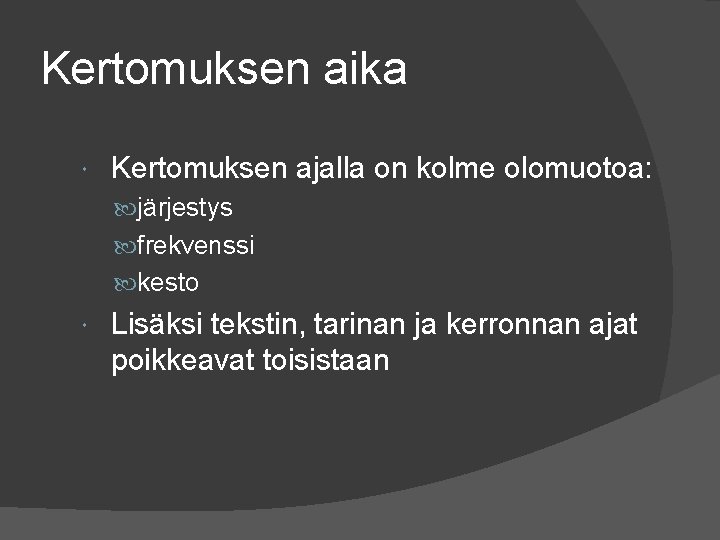 Kertomuksen aika

Kertomuksen ajalla on kolme olomuotoa:

järjestys

frekvenssi

kesto

Lisäksi tekstin, tarinan ja kerronnan ajat poikkeavat toisistaan